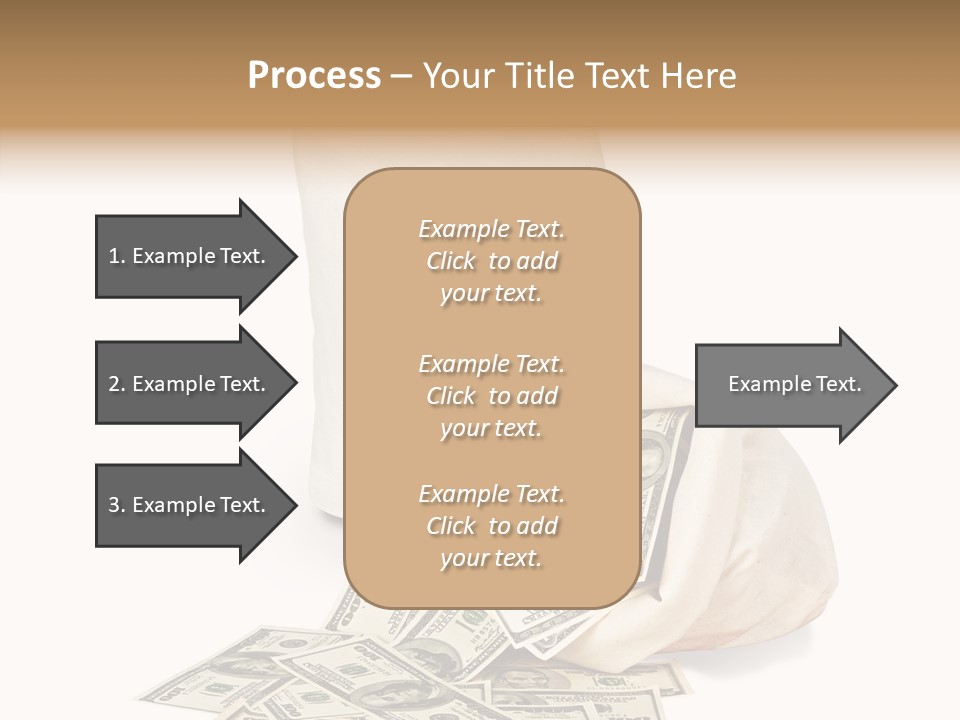 Process – Your Title Text Here

1. Example Text.

2. Example Text.

3. Example Text.

Example Text. Click to add your text.

Example Text. Click to add your text.

Example Text. Click to add your text.

Example Text.